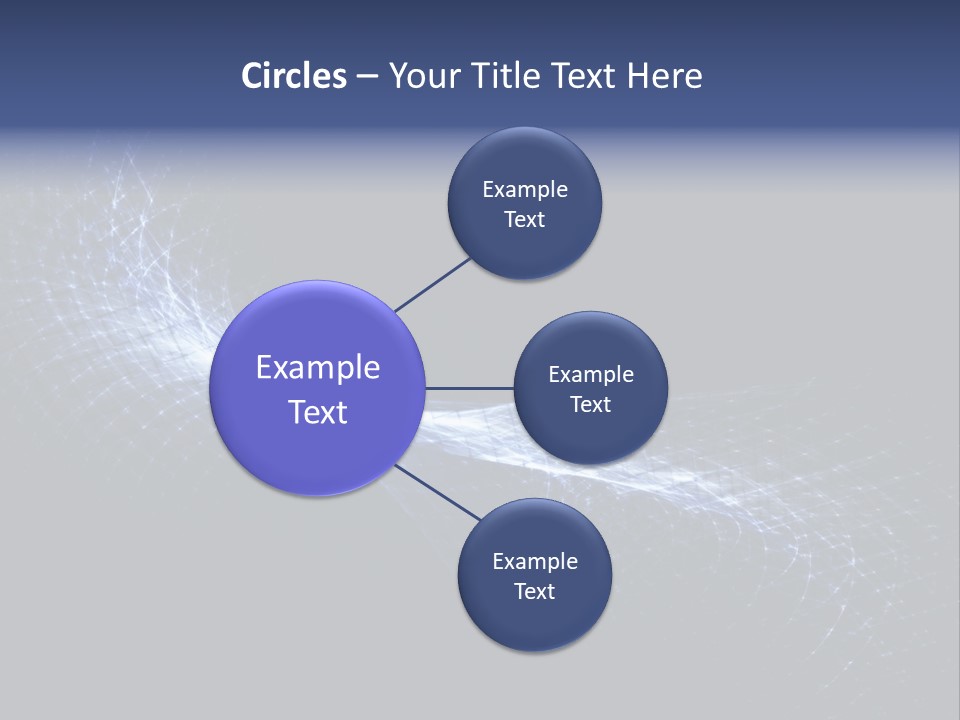 Circles – Your Title Text Here

Example Text

Example Text

Example Text

Example Text